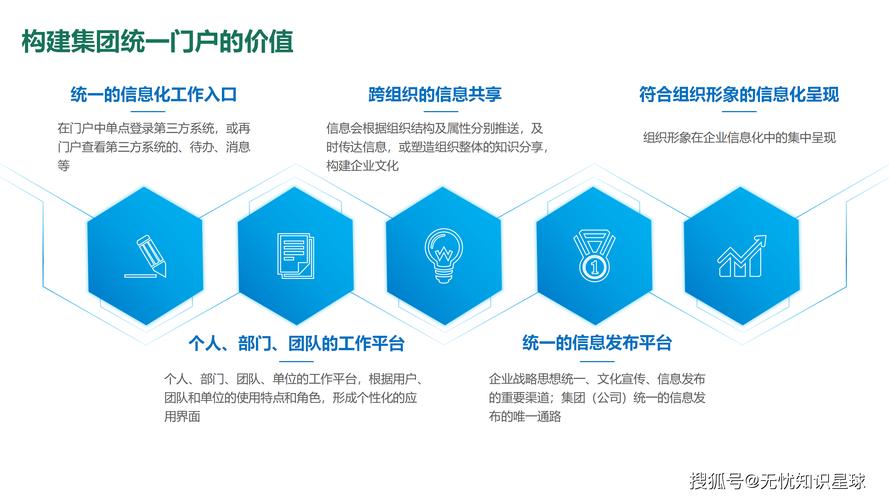 构建集团统一门户的价值

统一的信息化工作入口

在门户中单点登录第三方系统，或再门户查看第三方系统的、待办、消息等

跨组织的信息共享

信息会根据组织结构及属性分别推送，及时传达信息，或塑造组织整体的知识分享，构建企业文化

符合组织形象的信息化呈现

组织形象在企业信息化中的集中呈现

个人、部门、团队的工作平台

个人、部门、团队、单位的工作平台，根据用户、团队和单位的使用特点和角色，形成个性化的应用界面

统一的信息发布平台

企业战略思想统一、文化宣传、信息发布的重要渠道；集团（公司）统一的信息发布的唯一通路

搜狐号@无忧知识星球